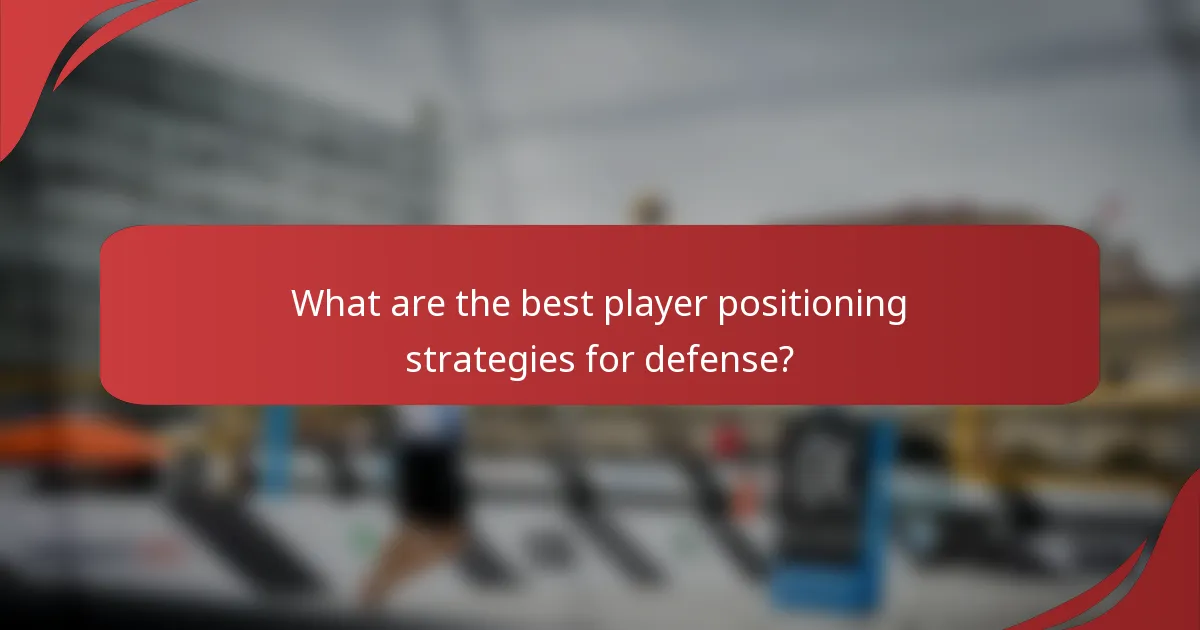 What are the best player positioning strategies for defense?